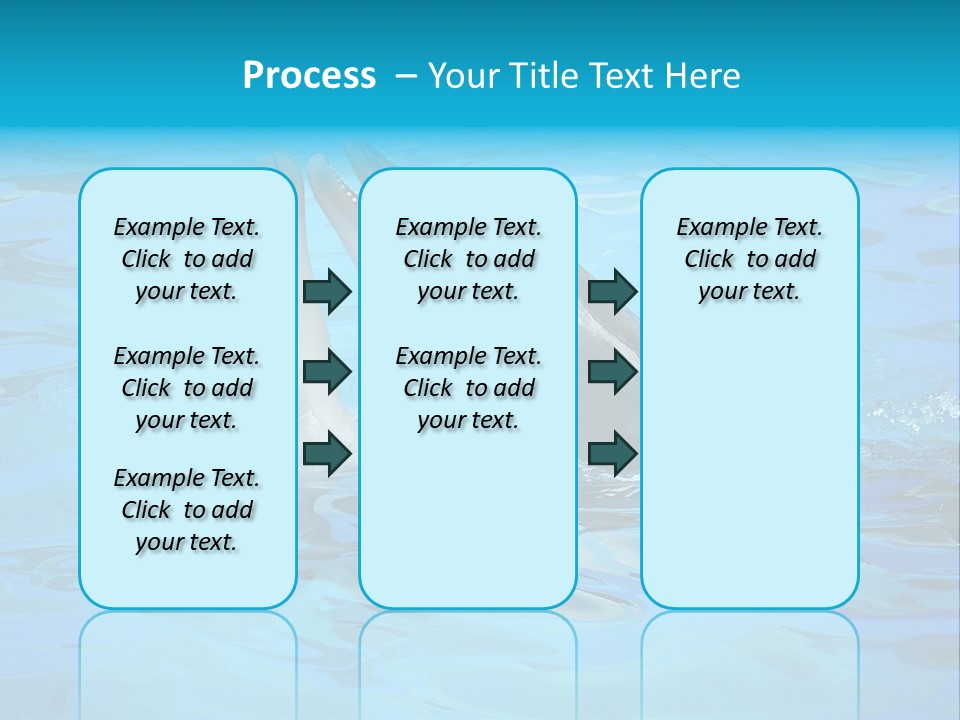 Process – Your Title Text Here

Example Text. Click to add your text.

Example Text. Click to add your text.

Example Text. Click to add your text.

Example Text. Click to add your text.

Example Text. Click to add your text.

Example Text. Click to add your text.